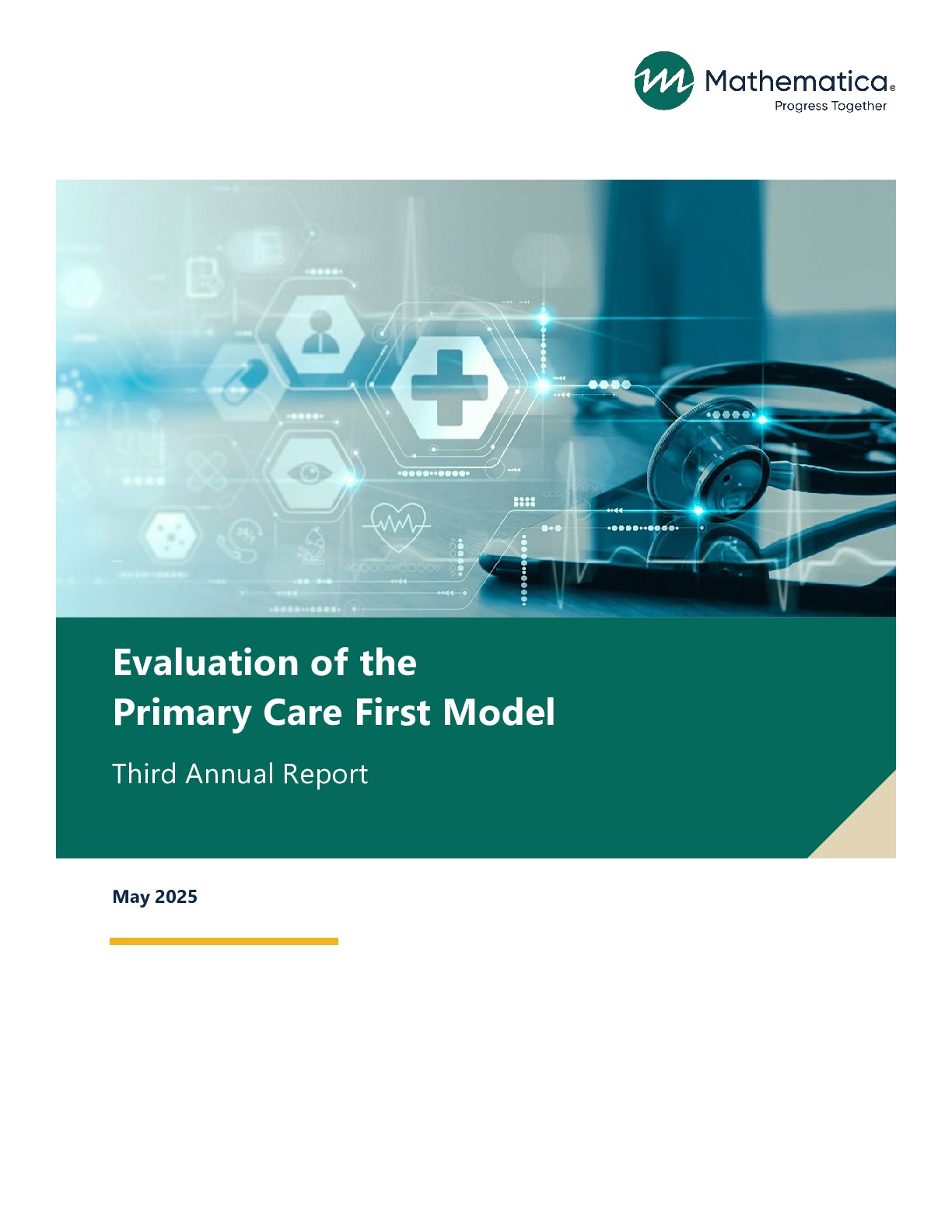 Mathematica®
Progress Together

Evaluation of the
Primary Care First Model

Third Annual Report

May 2025